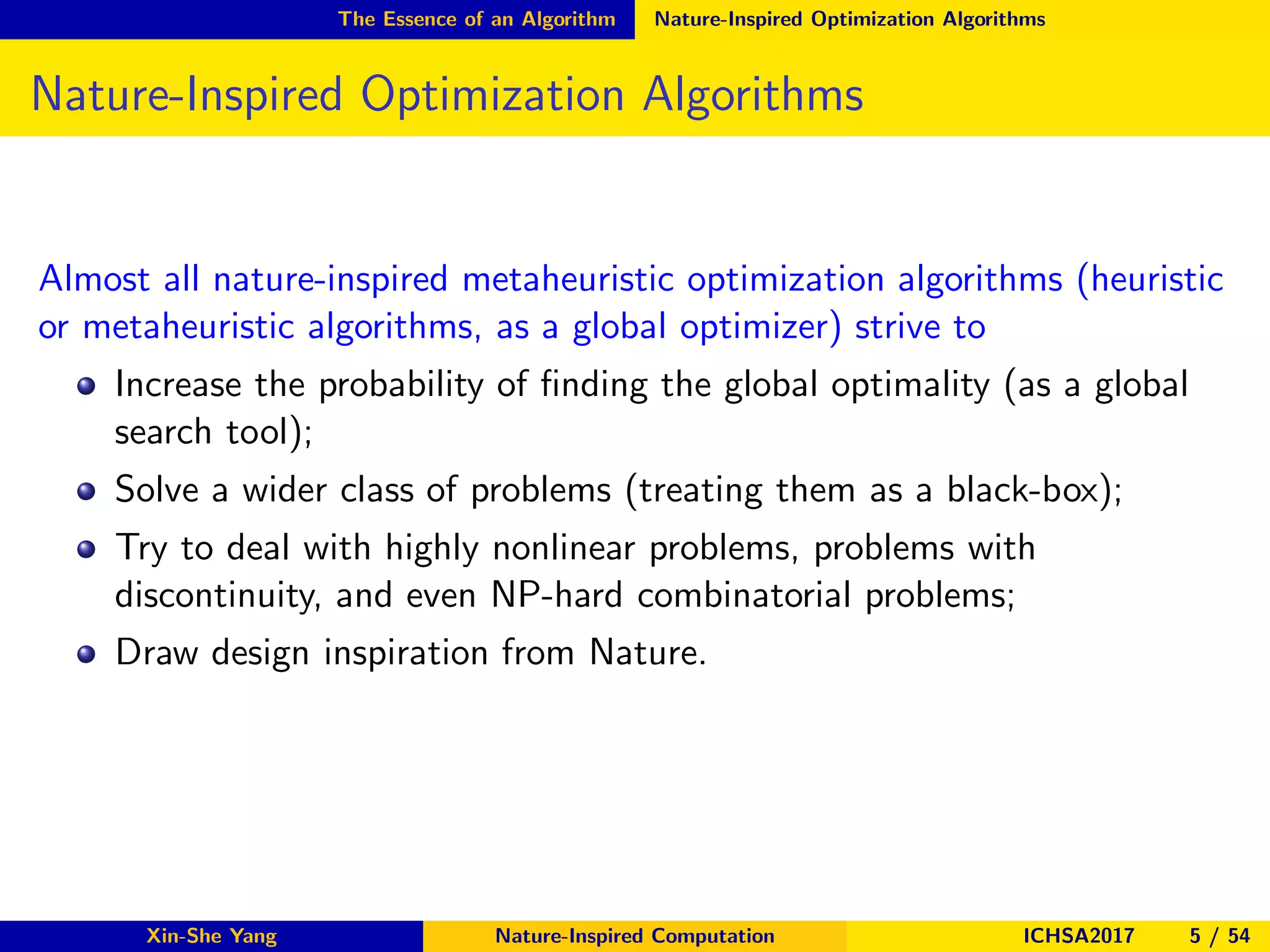 The Essence of an Algorithm Nature-Inspired Optimization Algorithms

Nature-Inspired Optimization Algorithms

Almost all nature-inspired metaheuristic optimization algorithms (heuristic or metaheuristic algorithms, as a global optimizer) strive to

- Increase the probability of finding the global optimality (as a global search tool);
- Solve a wider class of problems (treating them as a black-box);
- Try to deal with highly nonlinear problems, problems with discontinuity, and even NP-hard combinatorial problems;
- Draw design inspiration from Nature.

Xin-She Yang Nature-Inspired Computation ICHSA2017 5 / 54